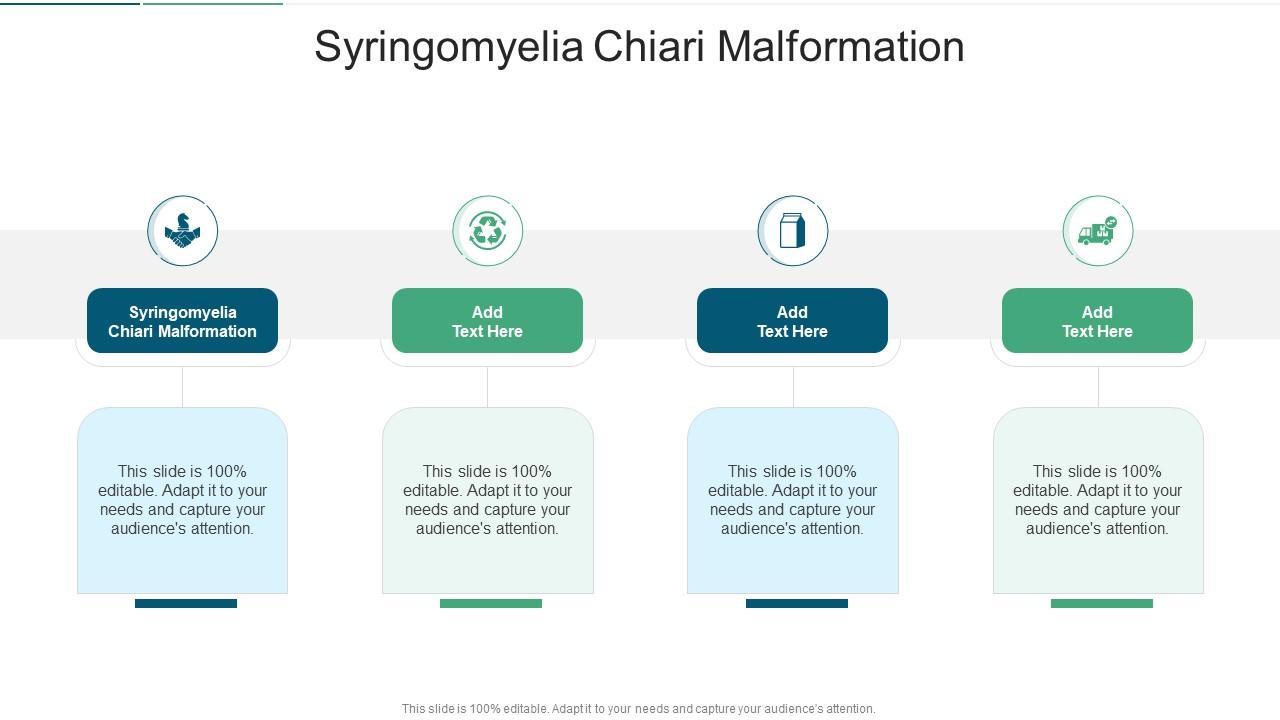 Syringomyelia Chiari Malformation

Syringomyelia Chiari Malformation

This slide is 100% editable. Adapt it to your needs and capture your audience's attention.

Add Text Here

This slide is 100% editable. Adapt it to your needs and capture your audience's attention.

Add Text Here

This slide is 100% editable. Adapt it to your needs and capture your audience's attention.

Add Text Here

This slide is 100% editable. Adapt it to your needs and capture your audience's attention.

This slide is 100% editable. Adapt it to your needs and capture your audience's attention.